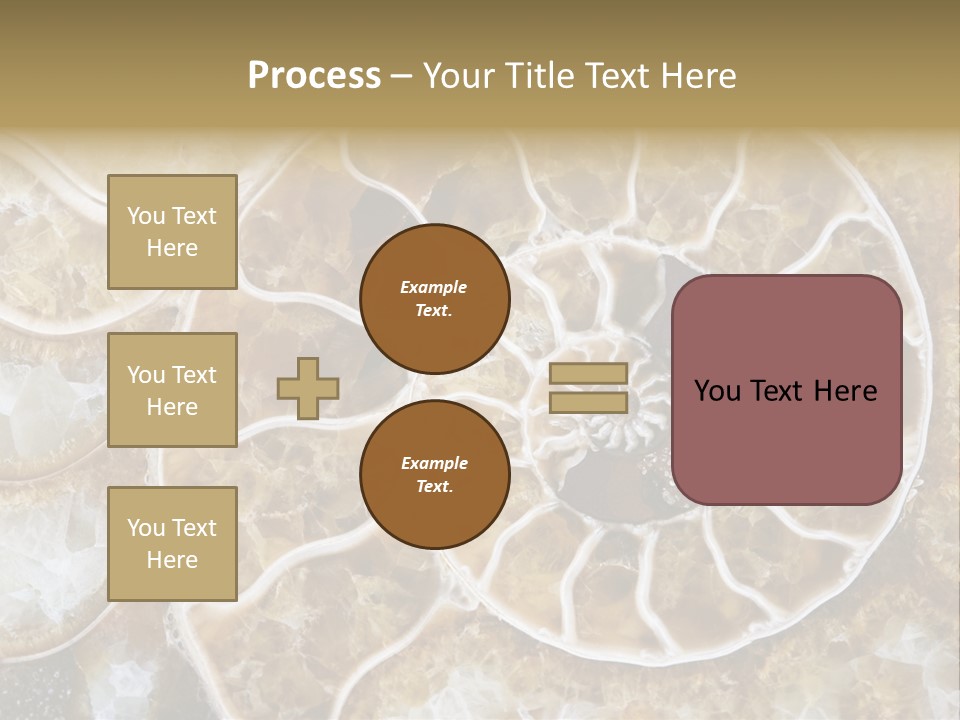 Process – Your Title Text Here

You Text Here

You Text Here

You Text Here

Example Text.

Example Text.

You Text Here